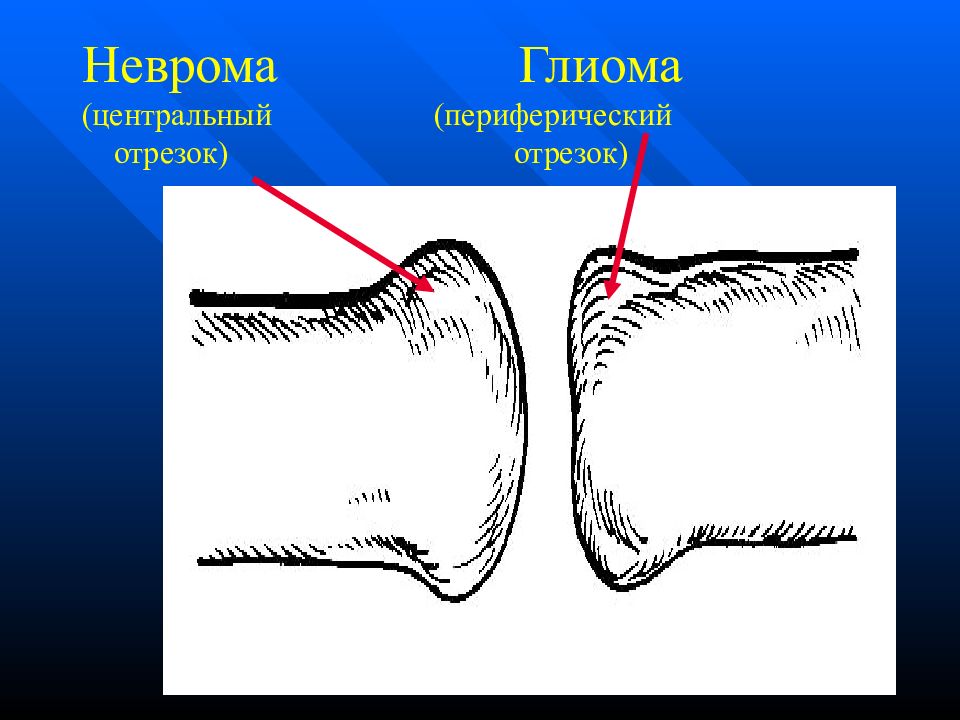 Неврома
(центральный отрезок)

Глиома
(периферический отрезок)